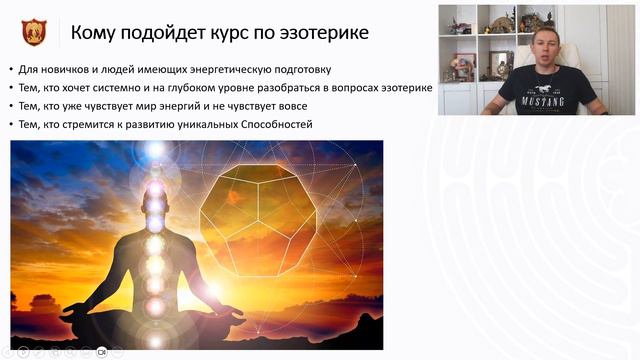 Кому подойдет курс по эзотерике

• Для новичков и людей имеющих энергетическую подготовку
• Тем, кто хочет системно и на глубоком уровне разобраться в вопросах эзотерике
• Тем, кто уже чувствует мир энергий и не чувствует вовсе
• Тем, кто стремится к развитию уникальных Способностей

MUSTANG